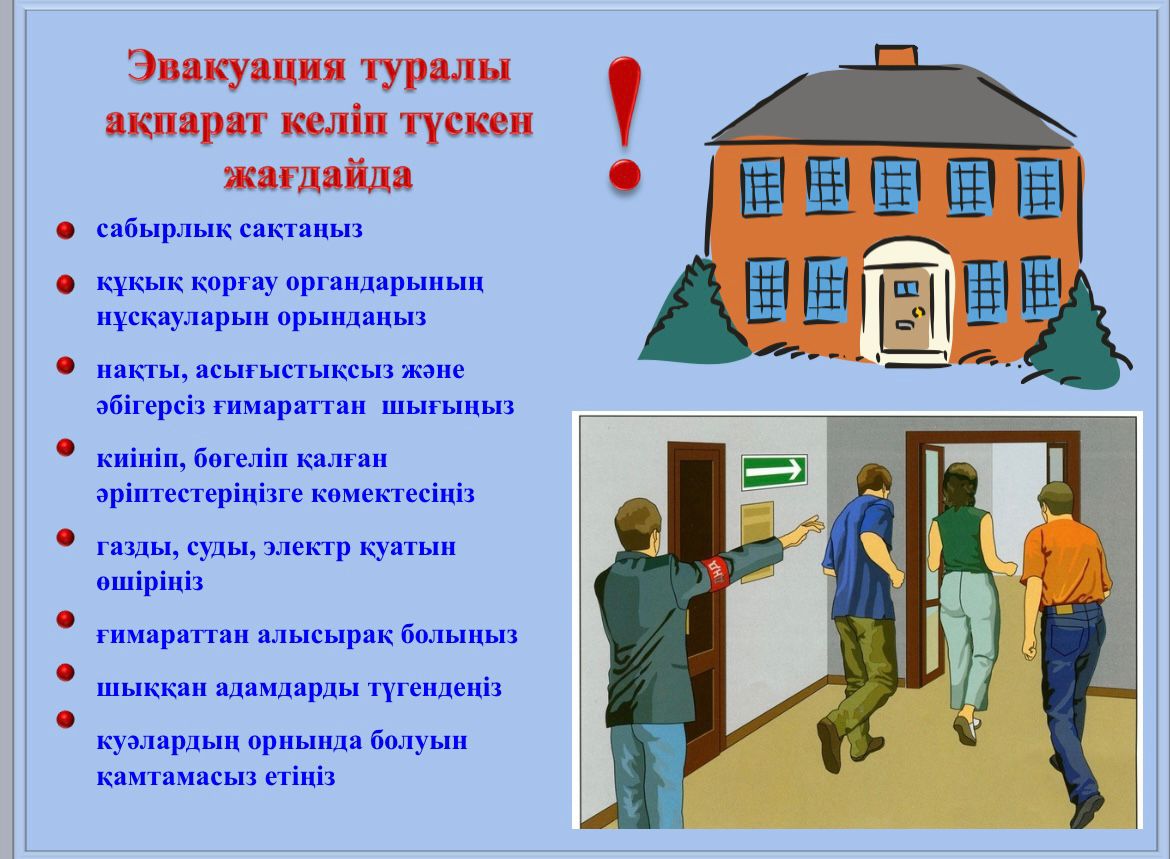 Эвакуация туралы ақпарат келіп түскен жағдайда

!

сабырлық сақтаңыз

құқық қорғау органдарының нұсқауларын орындаңыз

нақты, асығыстықсыз және әбігерсіз ғимараттан шығыңыз

киініп, бөгеліп қалған әріптестеріңізге көмектесіңіз

газды, суды, электр қуатын өшіріңіз

ғимараттан алысырақ болыңыз

шыққан адамдарды түгендеңіз

куәлардың орнында болуын қамтамасыз етіңіз